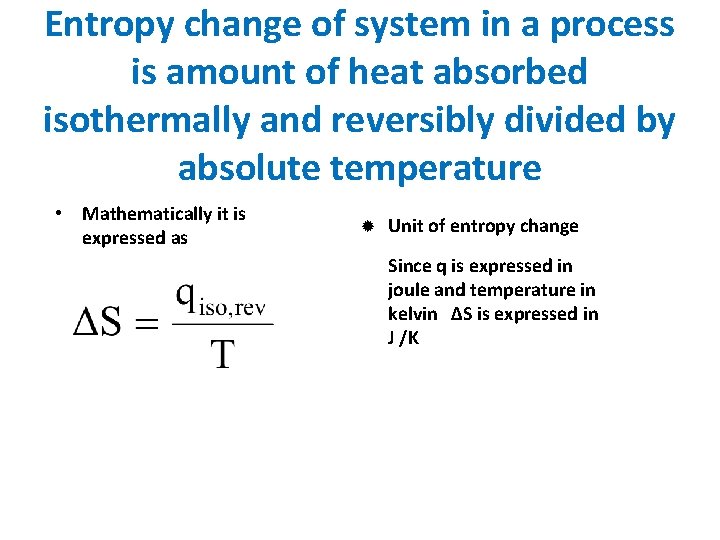 Entropy change of system in a process is amount of heat absorbed isothermally and reversibly divided by absolute temperature

• Mathematically it is expressed as

$\Delta S = \frac{q_{iso,rev}}{T}$

Unit of entropy change

Since q is expressed in joule and temperature in kelvin ΔS is expressed in J /K